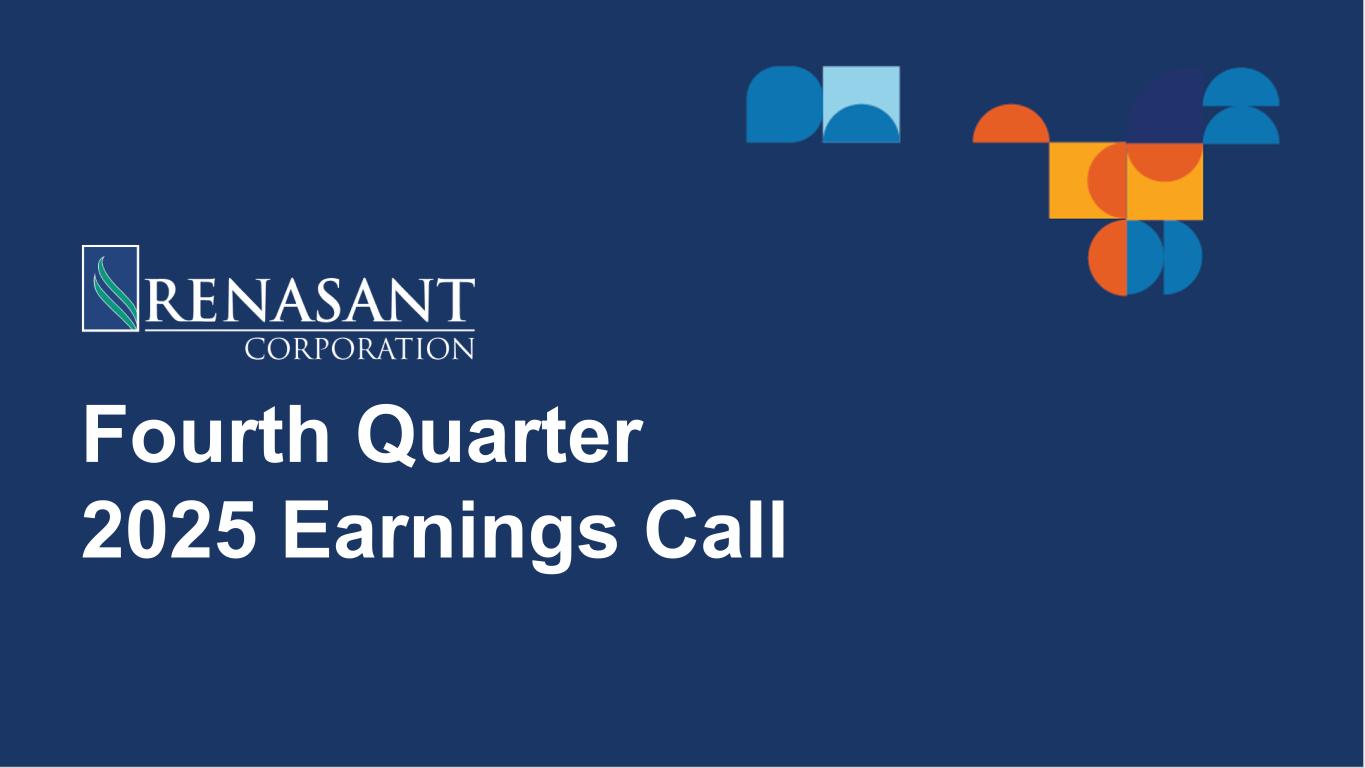 RENASANT
CORPORATION

Fourth Quarter
2025 Earnings Call